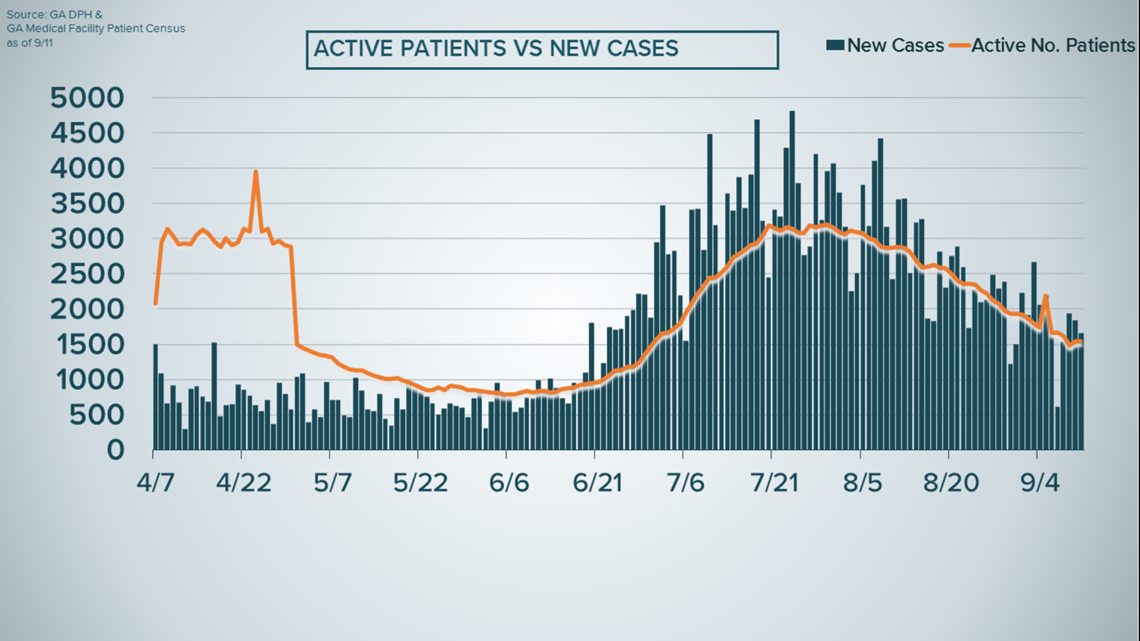 Source: GA DPH &
GA Medical Facility Patient Census
as of 9/11

ACTIVE PATIENTS VS NEW CASES

New Cases
Active No. Patients

5000
4500
4000
3500
3000
2500
2000
1500
1000
500
0

4/7
4/22
5/7
5/22
6/6
6/21
7/6
7/21
8/5
8/20
9/4